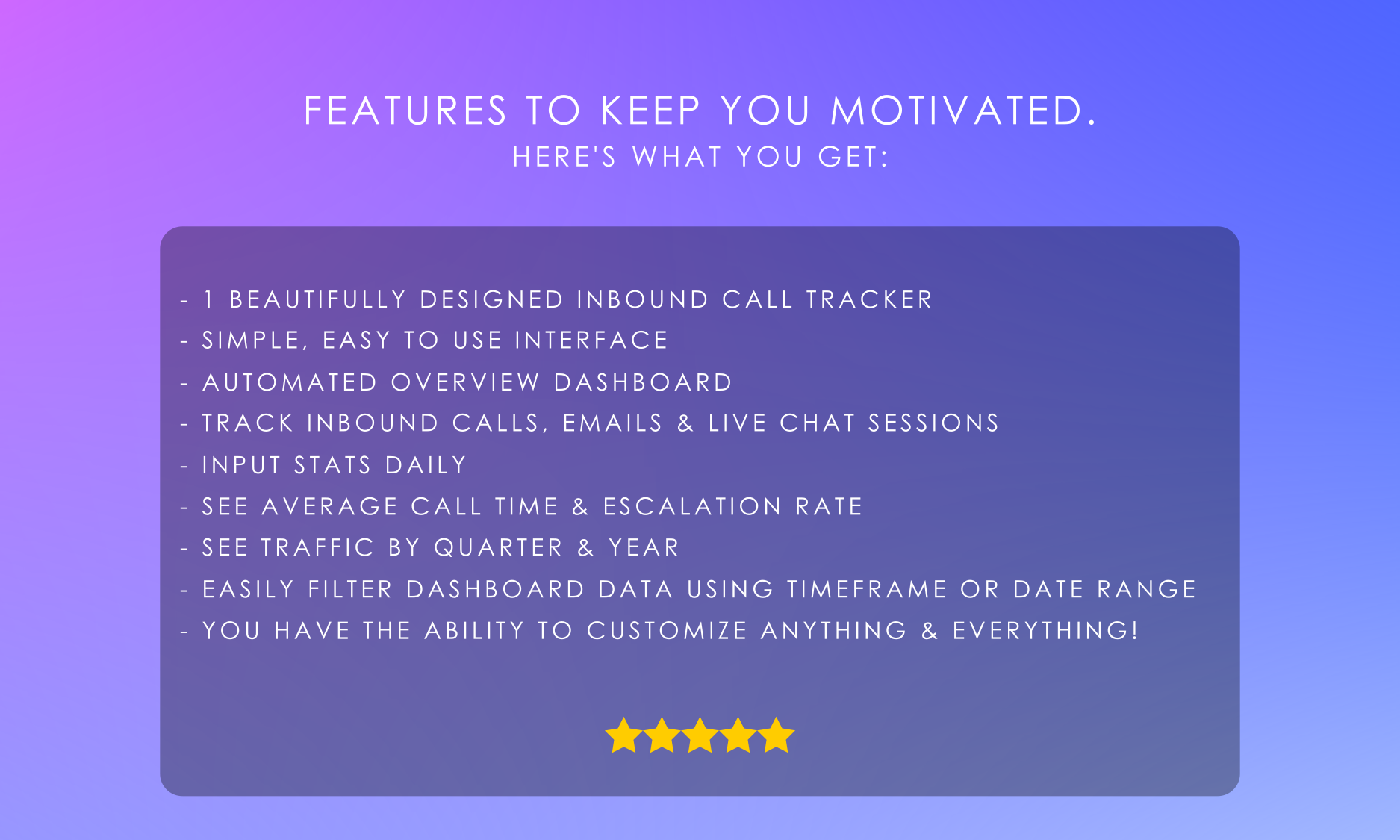 FEATURES TO KEEP YOU MOTIVATED.
HERE'S WHAT YOU GET:

- 1 BEAUTIFULLY DESIGNED INBOUND CALL TRACKER
- SIMPLE, EASY TO USE INTERFACE
- AUTOMATED OVERVIEW DASHBOARD
- TRACK INBOUND CALLS, EMAILS & LIVE CHAT SESSIONS
- INPUT STATS DAILY
- SEE AVERAGE CALL TIME & ESCALATION RATE
- SEE TRAFFIC BY QUARTER & YEAR
- EASILY FILTER DASHBOARD DATA USING TIMEFRAME OR DATE RANGE
- YOU HAVE THE ABILITY TO CUSTOMIZE ANYTHING & EVERYTHING!